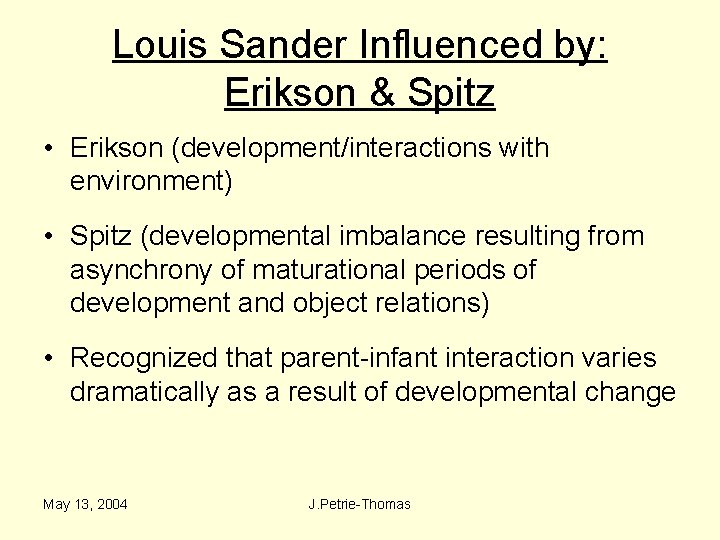 Louis Sander Influenced by: Erikson & Spitz

• Erikson (development/interactions with environment)

• Spitz (developmental imbalance resulting from asynchrony of maturational periods of development and object relations)

• Recognized that parent-infant interaction varies dramatically as a result of developmental change

May 13, 2004

J.Petrie-Thomas